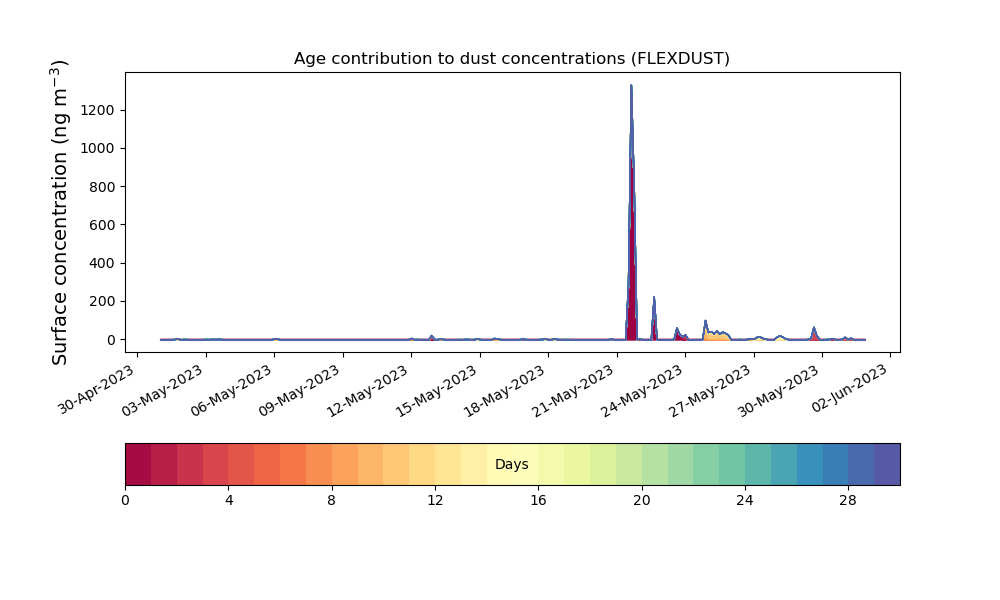 Age contribution to dust concentrations (FLEXDUST)

Surface concentration (ng m$^{-3}$)

1200
1000
800
600
400
200
0

30-Apr-2023
03-May-2023
06-May-2023
09-May-2023
12-May-2023
15-May-2023
18-May-2023
21-May-2023
24-May-2023
27-May-2023
30-May-2023
02-Jun-2023

Days

0
4
8
12
16
20
24
28